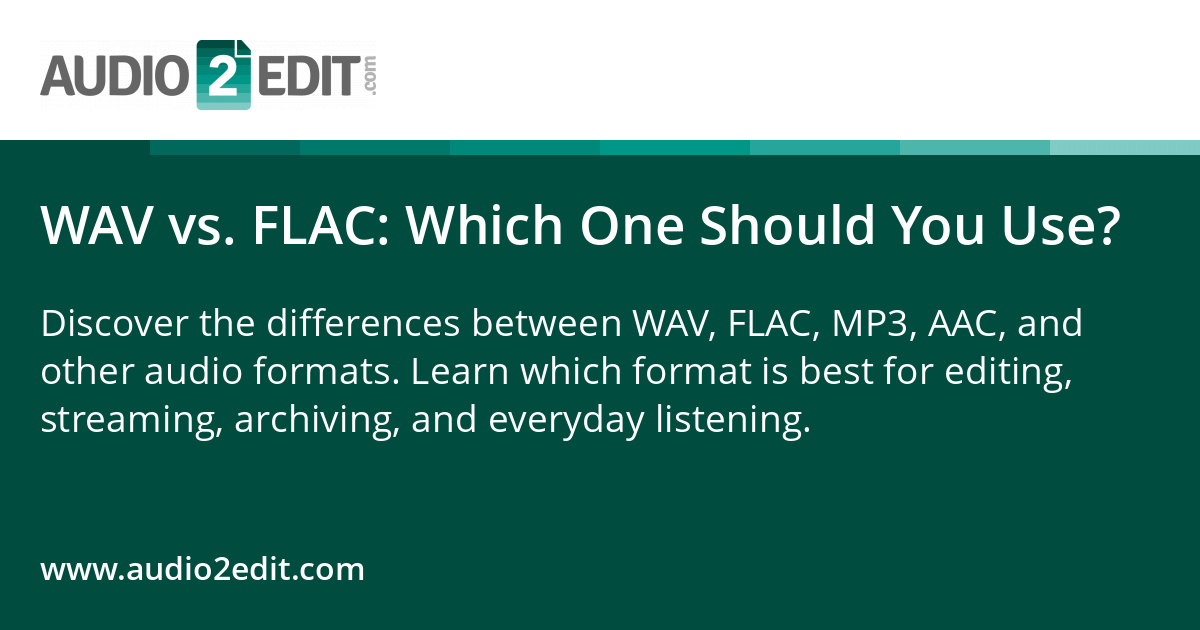 AUDIO 2 EDIT .com

WAV vs. FLAC: Which One Should You Use?

Discover the differences between WAV, FLAC, MP3, AAC, and other audio formats. Learn which format is best for editing, streaming, archiving, and everyday listening.

www.audio2edit.com